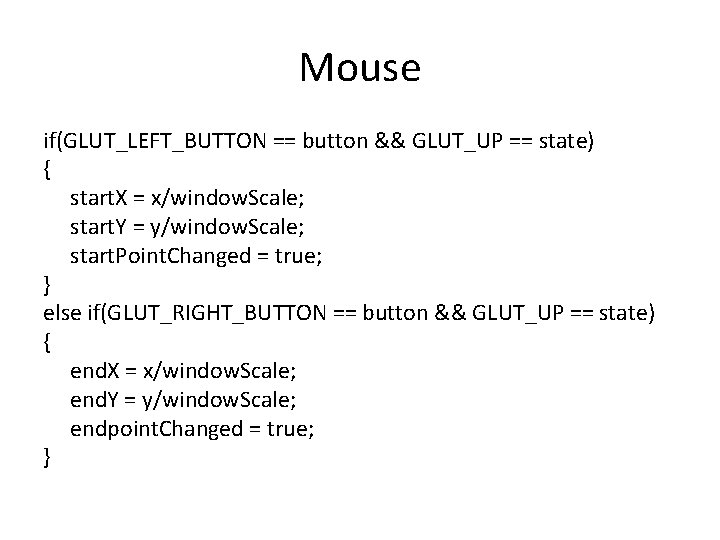 Mouse

if(GLUT_LEFT_BUTTON == button && GLUT_UP == state)
{
startX = x/windowScale;
startY = y/windowScale;
startPointChanged = true;
}
else if(GLUT_RIGHT_BUTTON == button && GLUT_UP == state)
{
endX = x/windowScale;
endY = y/windowScale;
endpointChanged = true;
}